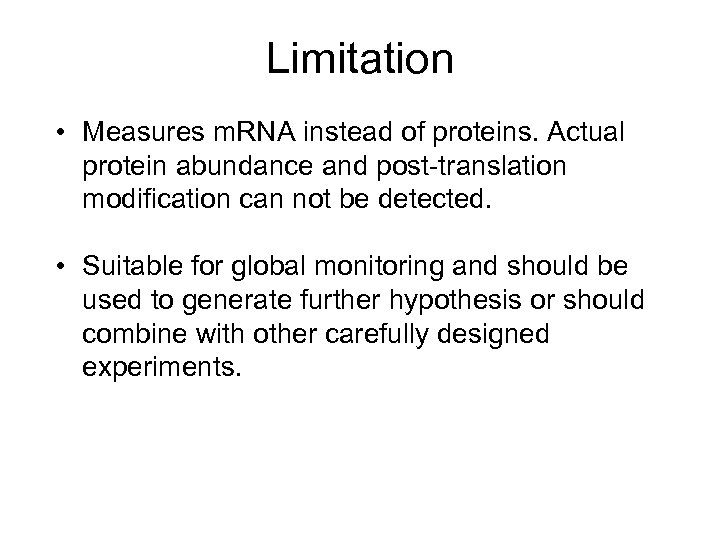 Limitation

• Measures mRNA instead of proteins. Actual protein abundance and post-translation modification can not be detected.

• Suitable for global monitoring and should be used to generate further hypothesis or should combine with other carefully designed experiments.